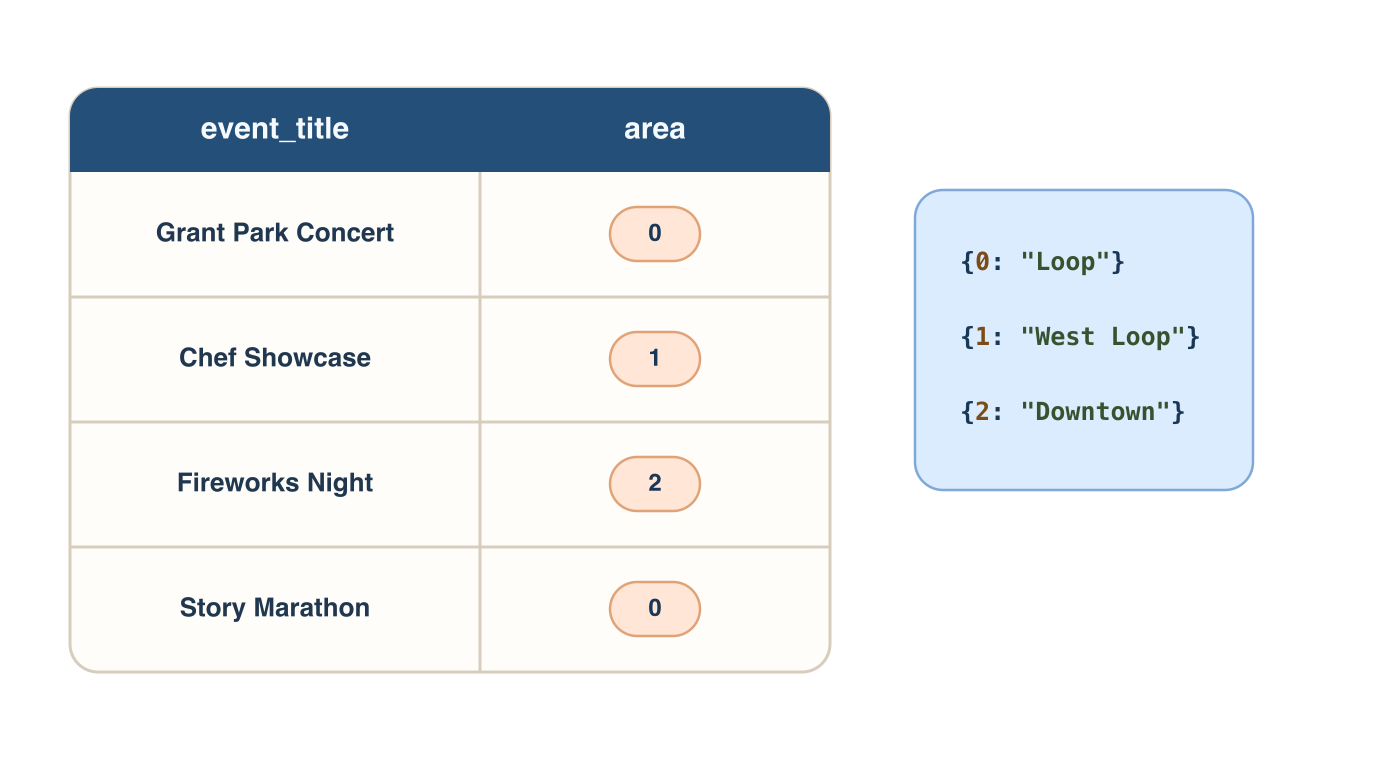 | event_title | area |
|---|---|
| Grant Park Concert | 0 |
| Chef Showcase | 1 |
| Fireworks Night | 2 |
| Story Marathon | 0 |

{0: "Loop"}

{1: "West Loop"}

{2: "Downtown"}